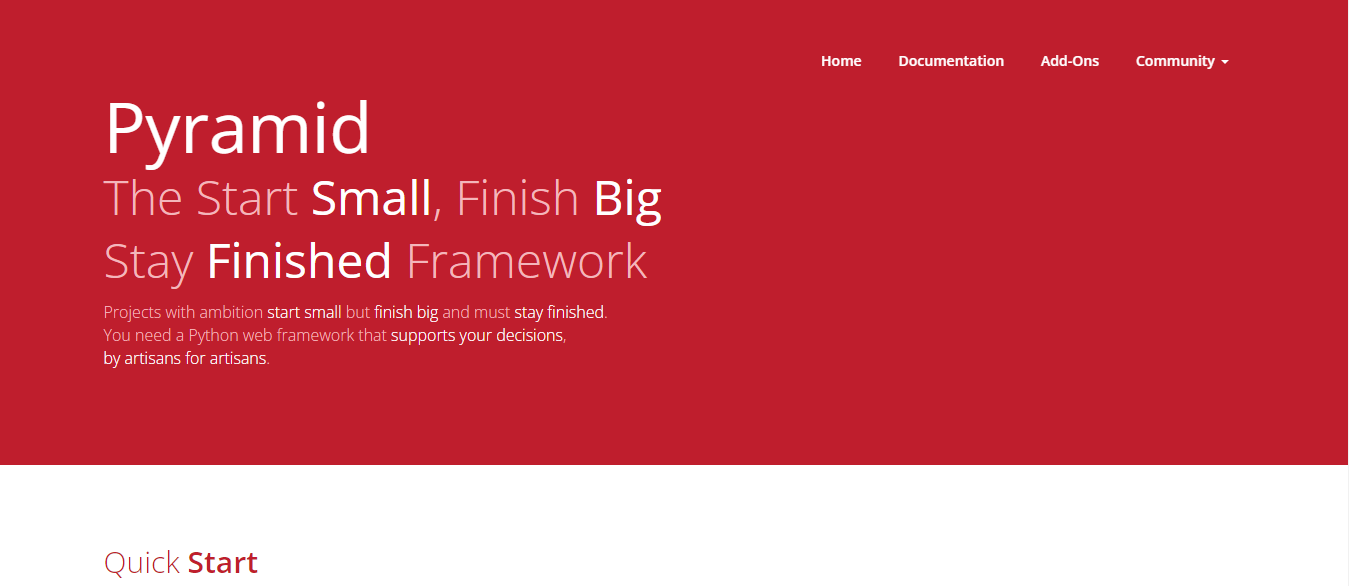 Home Documentation Add-Ons Community

Pyramid
The Start Small, Finish Big
Stay Finished Framework

Projects with ambition start small but finish big and must stay finished.
You need a Python web framework that supports your decisions,
by artisans for artisans.

Quick Start